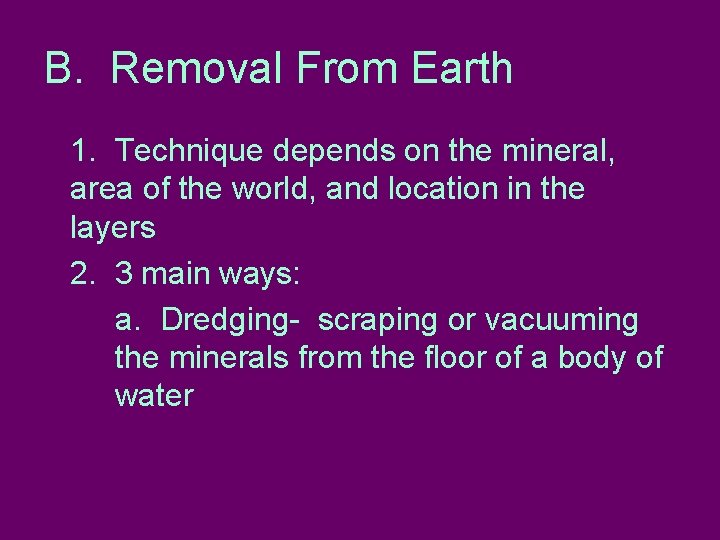 B. Removal From Earth

1. Technique depends on the mineral, area of the world, and location in the layers

2. 3 main ways:

a. Dredging- scraping or vacuuming the minerals from the floor of a body of water